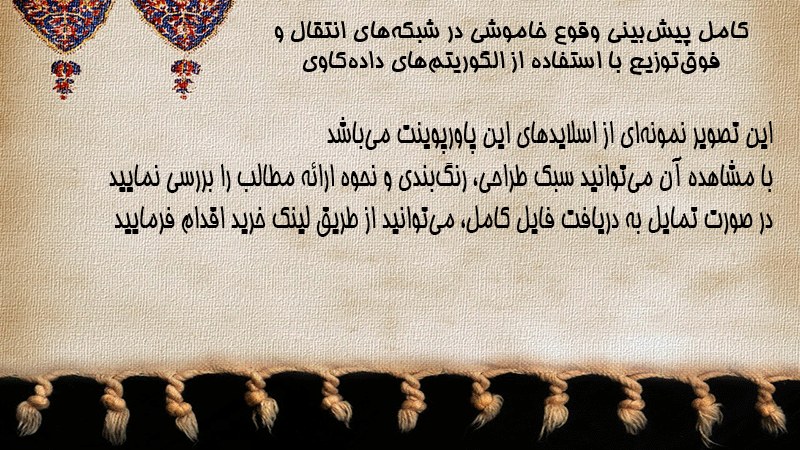 کامل پیش‌بینی وقوع خاموشی در شبکه‌های انتقال و فوق‌توزیع با استفاده از الگوریتم‌های داده‌کاوی

این تصویر نمونه‌ای از اسلایدهای این پاورپوینت می‌باشد
با مشاهده آن می‌توانید سبک طراحی، رنگ‌بندی و نحوه ارائه مطالب را بررسی نمایید
در صورت تمایل به دریافت فایل کامل، می‌توانید از طریق لینک خرید اقدام فرمایید